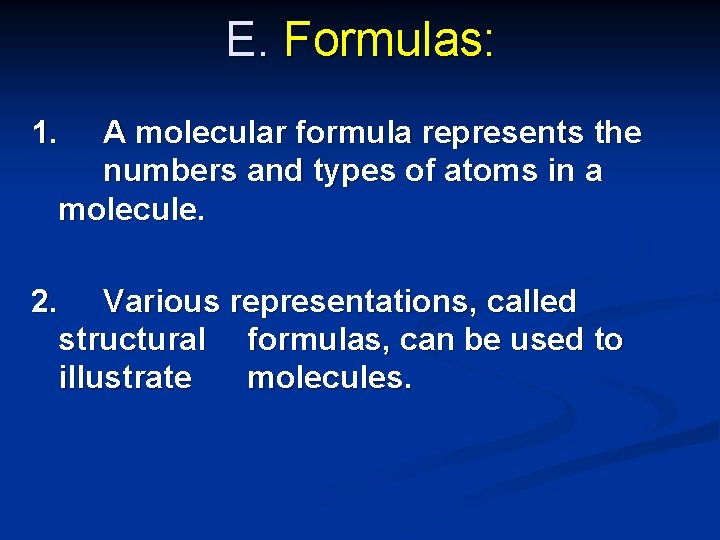 E. Formulas:

1. A molecular formula represents the numbers and types of atoms in a molecule.

2. Various representations, called structural formulas, can be used to illustrate molecules.